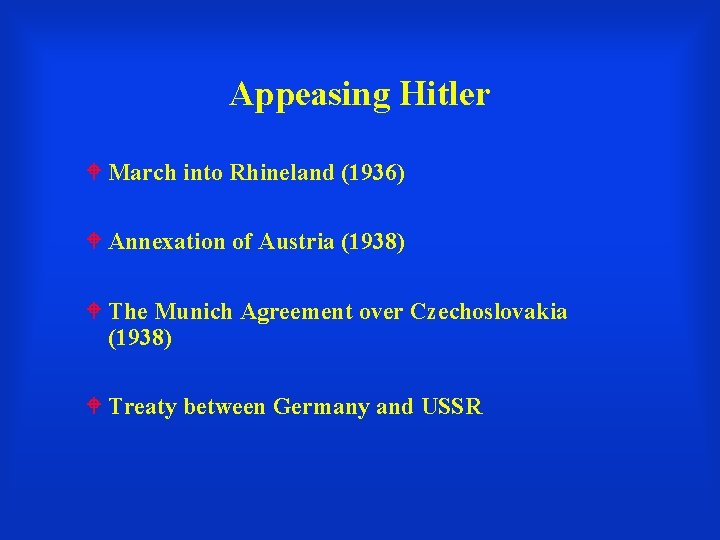 Appeasing Hitler

March into Rhineland (1936)

Annexation of Austria (1938)

The Munich Agreement over Czechoslovakia (1938)

Treaty between Germany and USSR